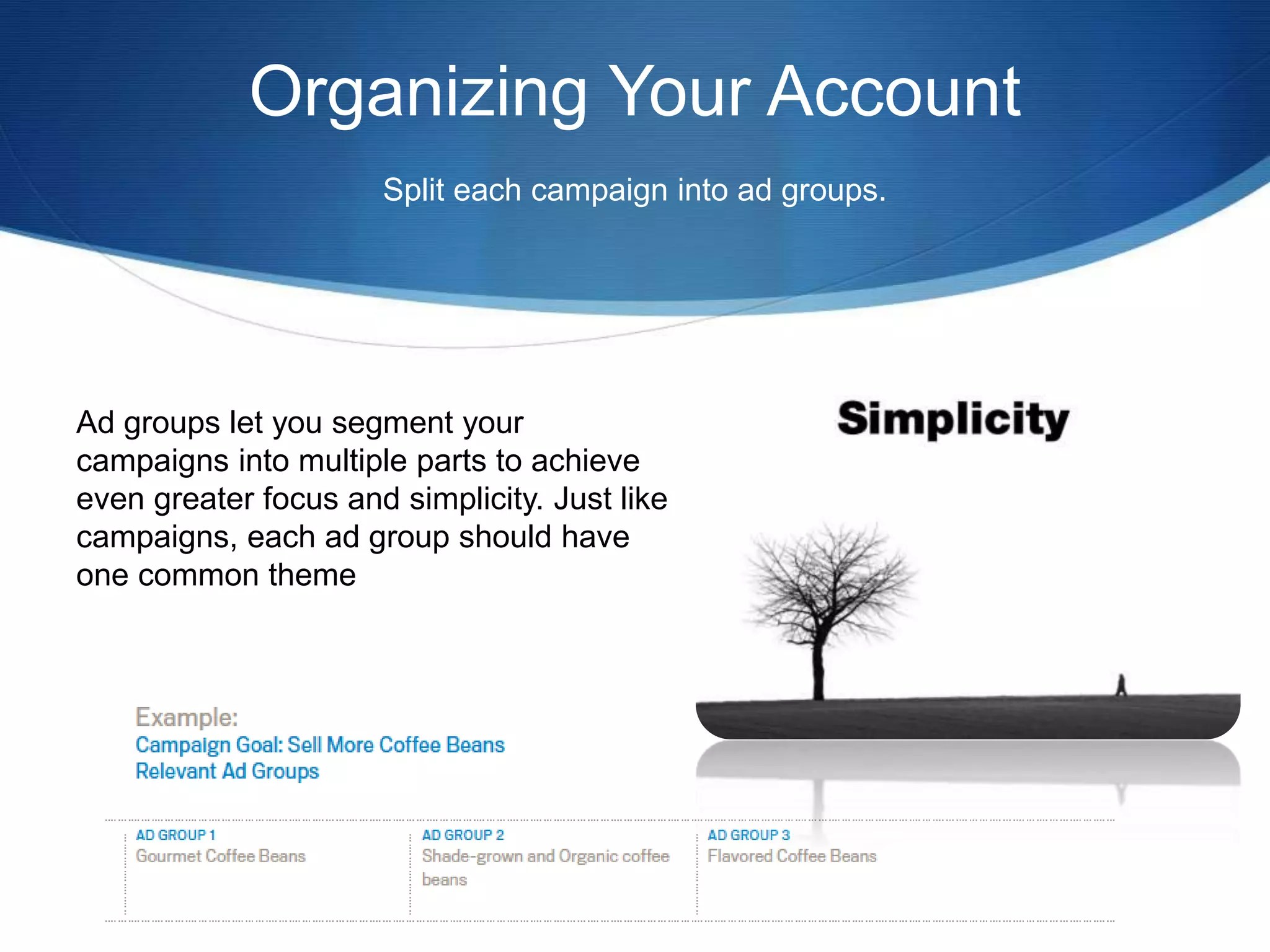 Organizing Your Account

Split each campaign into ad groups.

Ad groups let you segment your campaigns into multiple parts to achieve even greater focus and simplicity. Just like campaigns, each ad group should have one common theme

Simplicity

Example:
Campaign Goal: Sell More Coffee Beans
Relevant Ad Groups

| AD GROUP 1 | AD GROUP 2 | AD GROUP 3 |
|---|---|---|
| Gourmet Coffee Beans | Shade-grown and Organic coffee beans | Flavored Coffee Beans |